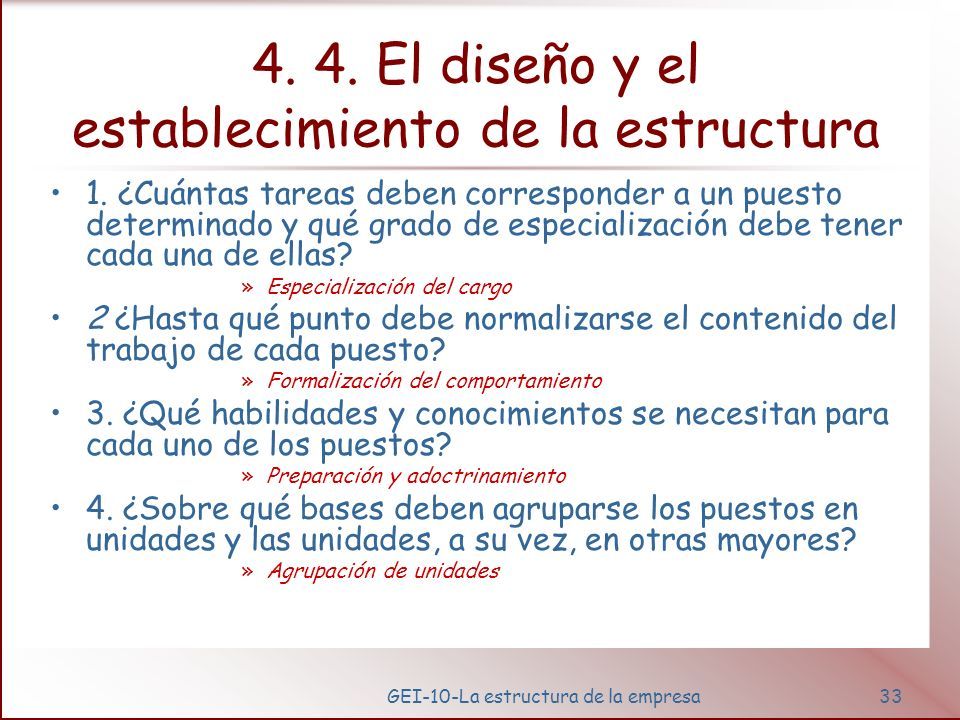 4. 4. El diseño y el establecimiento de la estructura

• 1. ¿Cuántas tareas deben corresponder a un puesto determinado y qué grado de especialización debe tener cada una de ellas?

» Especialización del cargo

• 2 ¿Hasta qué punto debe normalizarse el contenido del trabajo de cada puesto?

» Formalización del comportamiento

• 3. ¿Qué habilidades y conocimientos se necesitan para cada uno de los puestos?

» Preparación y adoctrinamiento

• 4. ¿Sobre qué bases deben agruparse los puestos en unidades y las unidades, a su vez, en otras mayores?

» Agrupación de unidades

GEI-10-La estructura de la empresa

33